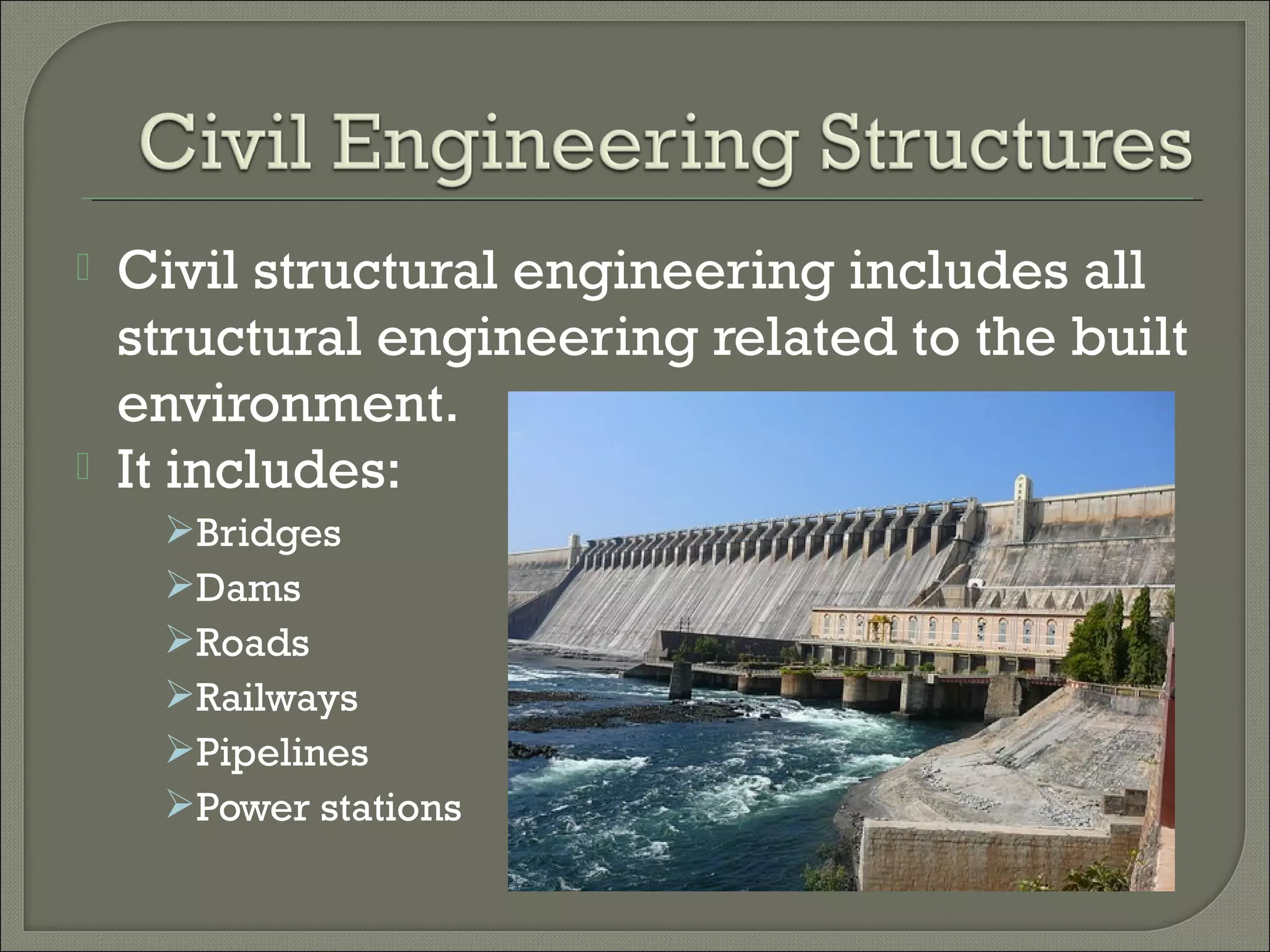 Civil Engineering Structures

Civil structural engineering includes all structural engineering related to the built environment.

It includes:

➢Bridges
➢Dams
➢Roads
➢Railways
➢Pipelines
➢Power stations